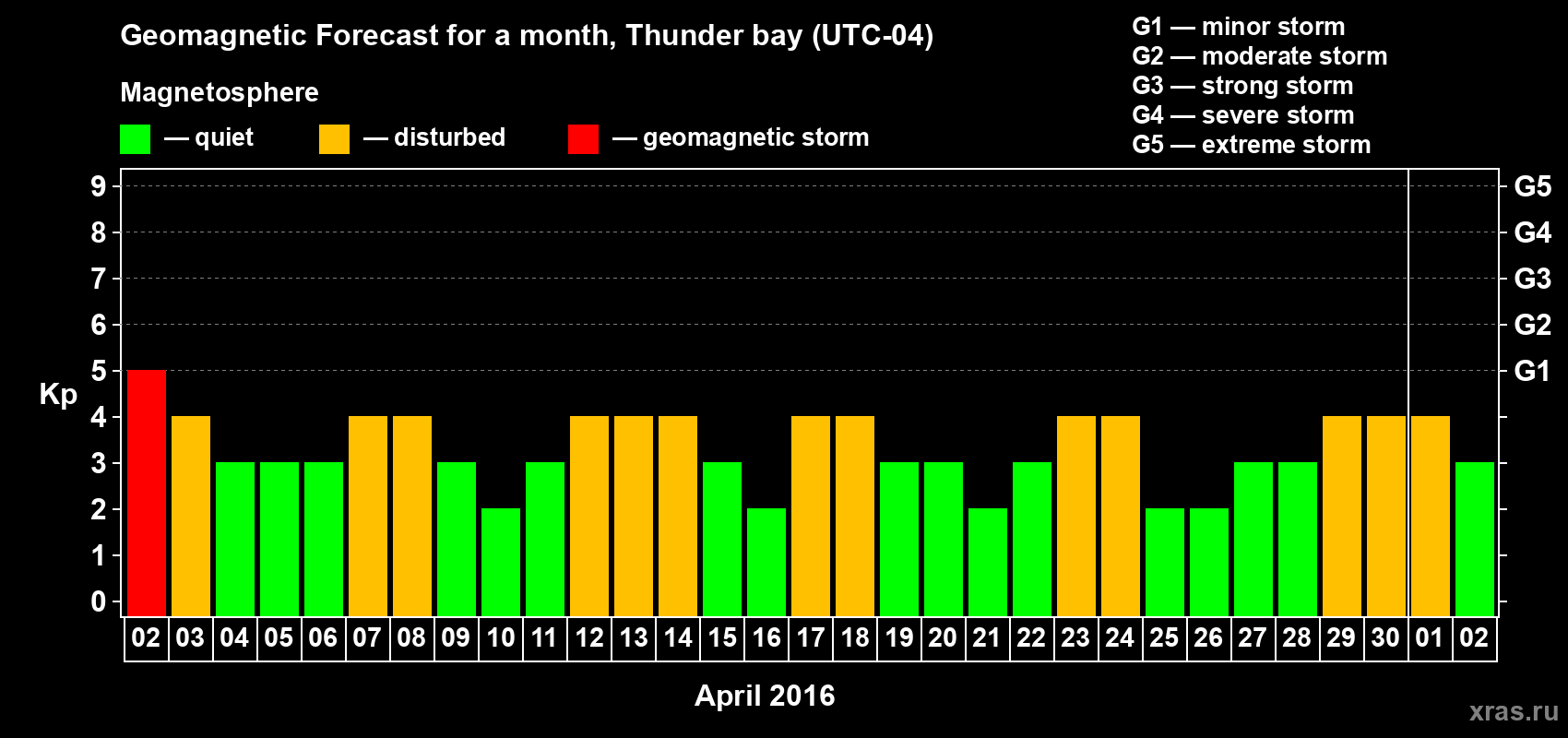 Geomagnetic Forecast for a month, Thunder bay (UTC-04)

Magnetosphere

— quiet — disturbed — geomagnetic storm

G1 — minor storm
G2 — moderate storm
G3 — strong storm
G4 — severe storm
G5 — extreme storm

Kp

9
8
7
6
5
4
3
2
1
0

G5
G4
G3
G2
G1

02 03 04 05 06 07 08 09 10 11 12 13 14 15 16 17 18 19 20 21 22 23 24 25 26 27 28 29 30 01 02

April 2016

xras.ru